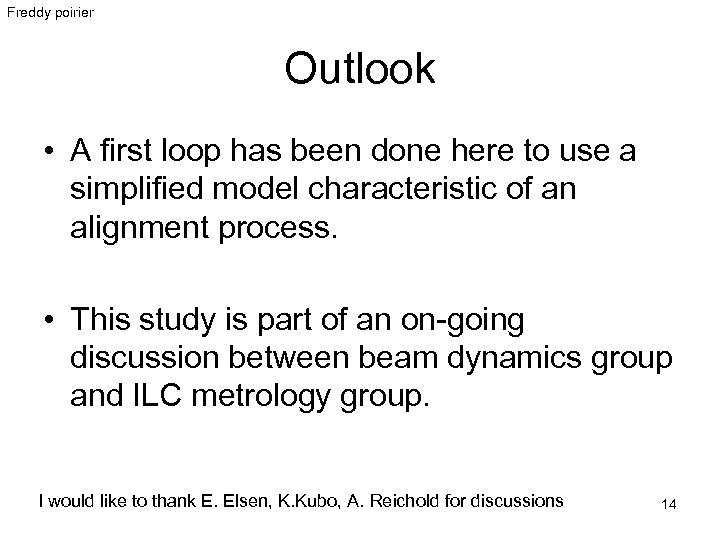 Freddy poirier

Outlook

• A first loop has been done here to use a simplified model characteristic of an alignment process.

• This study is part of an on-going discussion between beam dynamics group and ILC metrology group.

I would like to thank E. Elsen, K.Kubo, A. Reichold for discussions

14